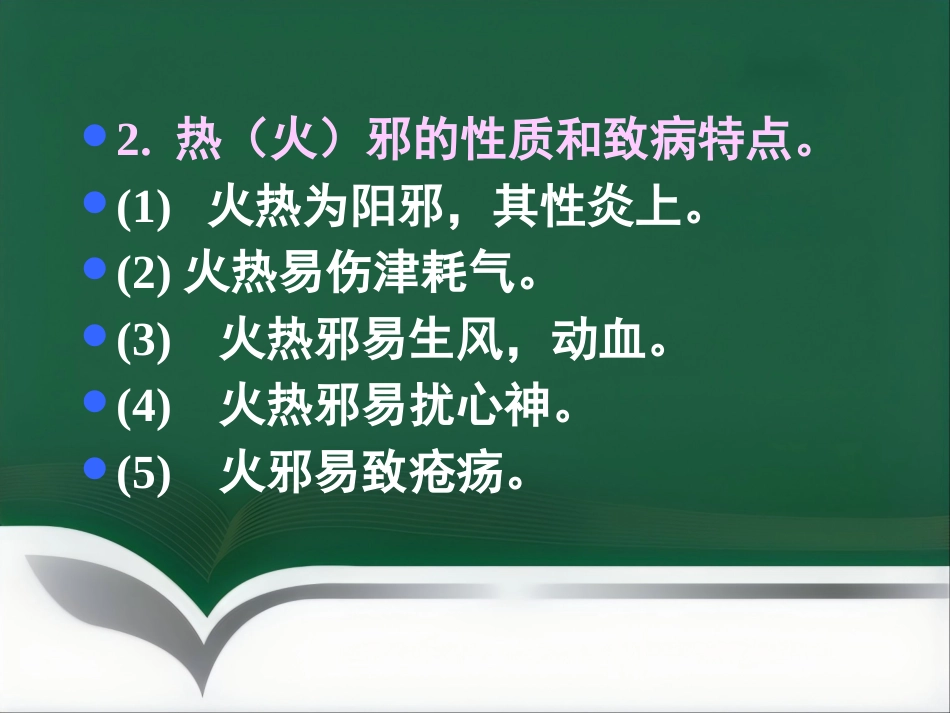 2. 热（火）邪的性质和致病特点。

(1) 火热为阳邪，其性炎上。

(2) 火热易伤津耗气。

(3) 火热邪易生风，动血。

(4) 火热邪易扰心神。

(5) 火邪易致疮疡。